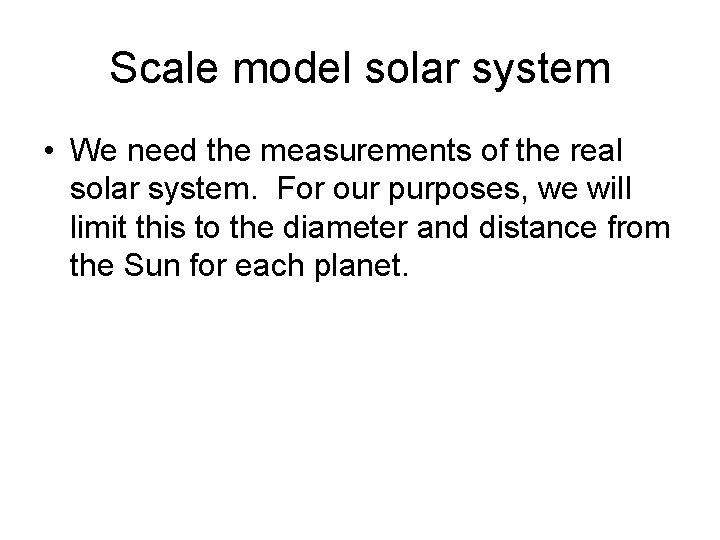 Scale model solar system

• We need the measurements of the real solar system.  For our purposes, we will limit this to the diameter and distance from the Sun for each planet.